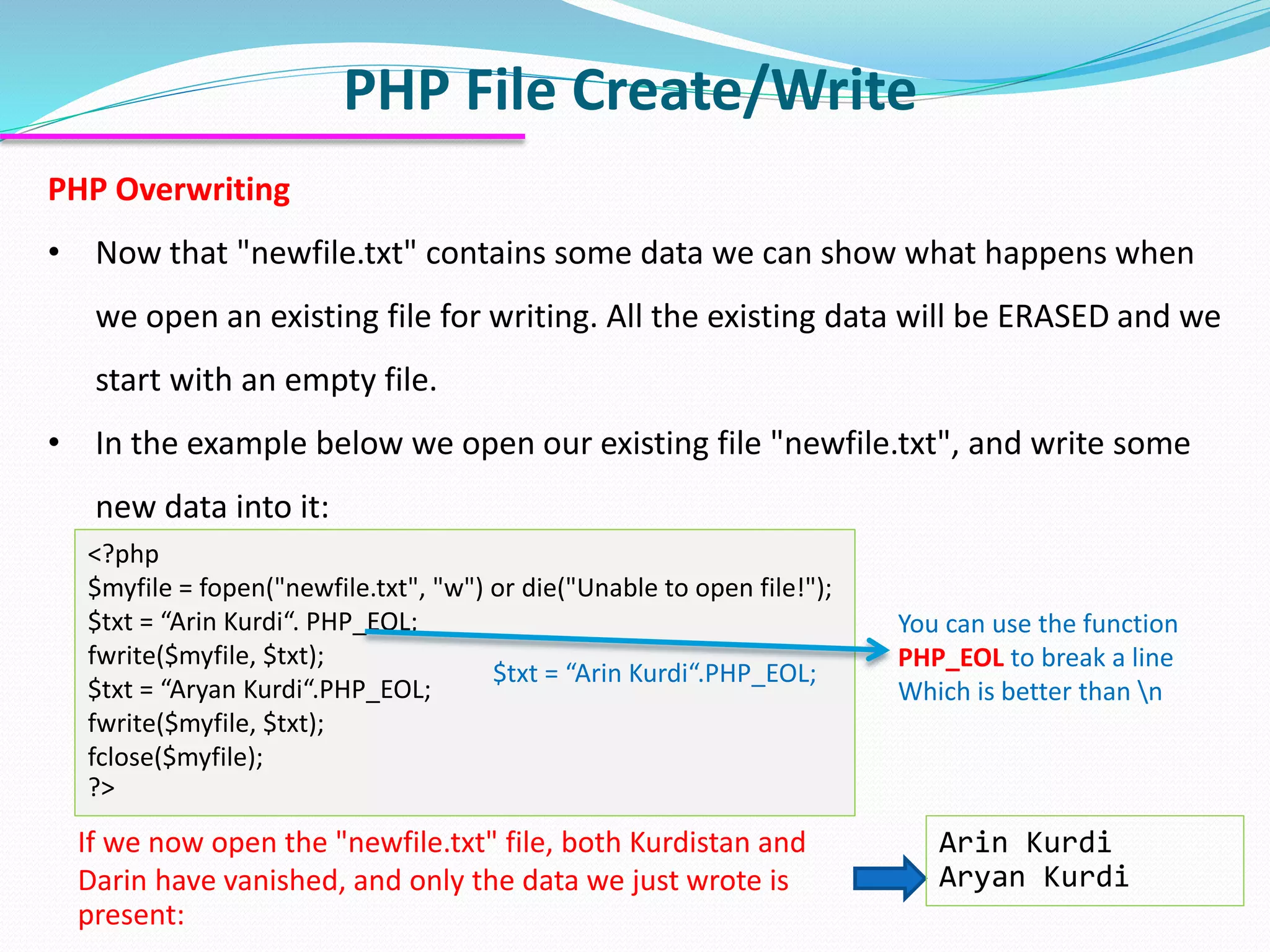 PHP File Create/Write

PHP Overwriting

• Now that "newfile.txt" contains some data we can show what happens when we open an existing file for writing. All the existing data will be ERASED and we start with an empty file.

• In the example below we open our existing file "newfile.txt", and write some new data into it:

<?php
$myfile = fopen("newfile.txt", "w") or die("Unable to open file!");
$txt = “Arin Kurdi“. PHP_EOL;
fwrite($myfile, $txt);
$txt = “Aryan Kurdi“.PHP_EOL;
fwrite($myfile, $txt);
fclose($myfile);
?>

$txt = “Arin Kurdi“.PHP_EOL;

You can use the function PHP_EOL to break a line Which is better than \n

If we now open the "newfile.txt" file, both Kurdistan and Darin have vanished, and only the data we just wrote is present:

Arin Kurdi
Aryan Kurdi